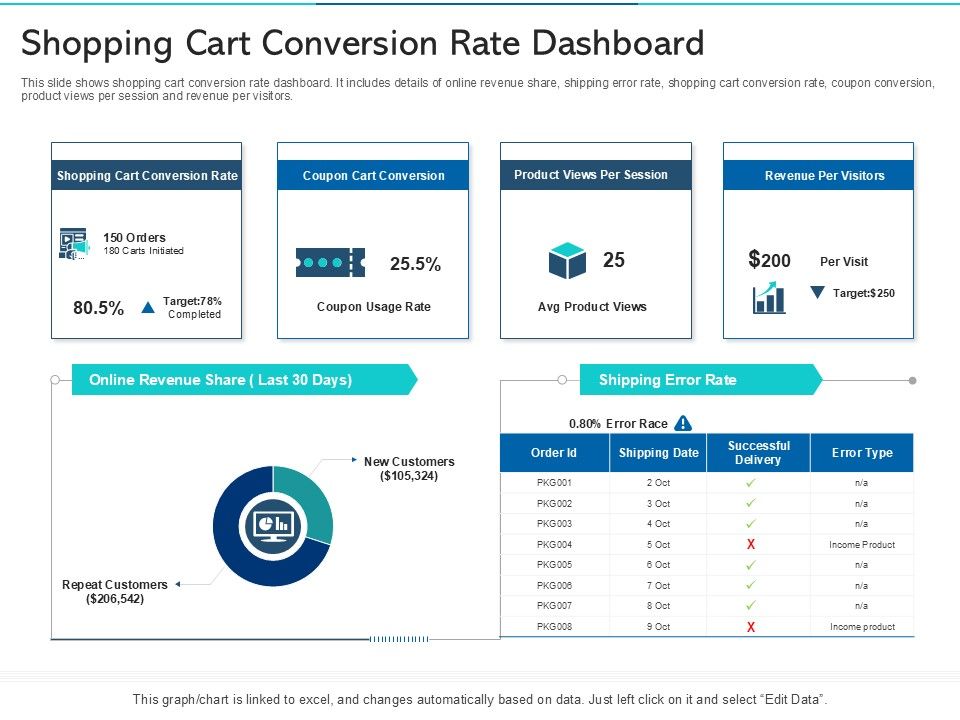 Shopping Cart Conversion Rate Dashboard

This slide shows shopping cart conversion rate dashboard. It includes details of online revenue share, shipping error rate, shopping cart conversion rate, coupon conversion, product views per session and revenue per visitors.

Shopping Cart Conversion Rate

150 Orders
180 Carts Initiated

80.5%

Target:78% Completed

Coupon Cart Conversion

25.5%

Coupon Usage Rate

Product Views Per Session

25

Avg Product Views

Revenue Per Visitors

$200 Per Visit

Target:$250

Online Revenue Share ( Last 30 Days)

New Customers ($105,324)

Repeat Customers ($206,542)

Shipping Error Rate

0.80% Error Race

| Order Id | Shipping Date | Successful Delivery | Error Type |
|---|---|---|---|
| PKG001 | 2 Oct | ✓ | n/a |
| PKG002 | 3 Oct | ✓ | n/a |
| PKG003 | 4 Oct | ✓ | n/a |
| PKG004 | 5 Oct | X | Income Product |
| PKG005 | 6 Oct | ✓ | n/a |
| PKG006 | 7 Oct | ✓ | n/a |
| PKG007 | 8 Oct | ✓ | n/a |
| PKG008 | 9 Oct | X | Income product |

This graph/chart is linked to excel, and changes automatically based on data. Just left click on it and select "Edit Data".